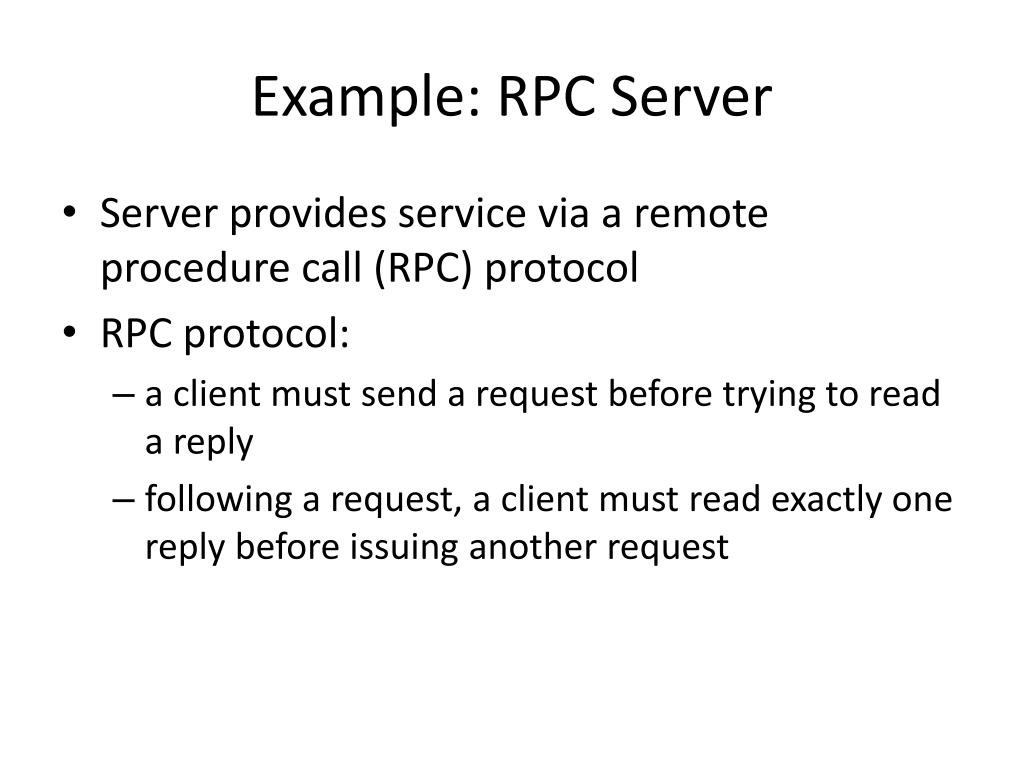 Example: RPC Server

• Server provides service via a remote procedure call (RPC) protocol
• RPC protocol:
– a client must send a request before trying to read a reply
– following a request, a client must read exactly one reply before issuing another request